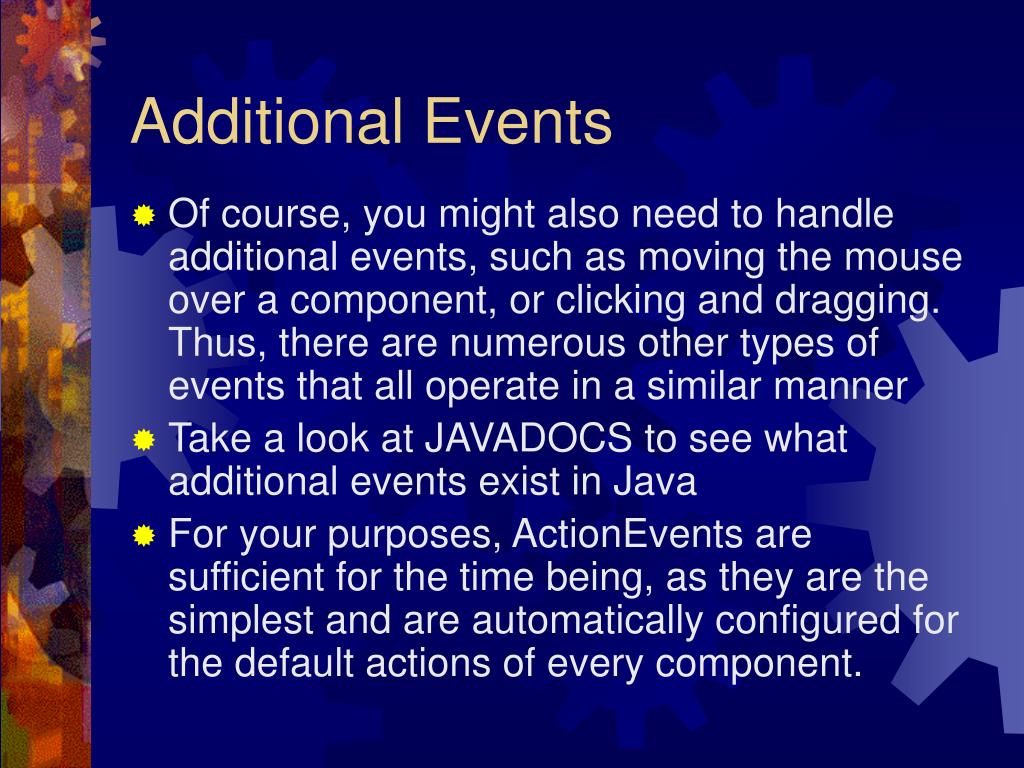 Additional Events

Of course, you might also need to handle additional events, such as moving the mouse over a component, or clicking and dragging. Thus, there are numerous other types of events that all operate in a similar manner

Take a look at JAVADOCS to see what additional events exist in Java

For your purposes, ActionEvents are sufficient for the time being, as they are the simplest and are automatically configured for the default actions of every component.